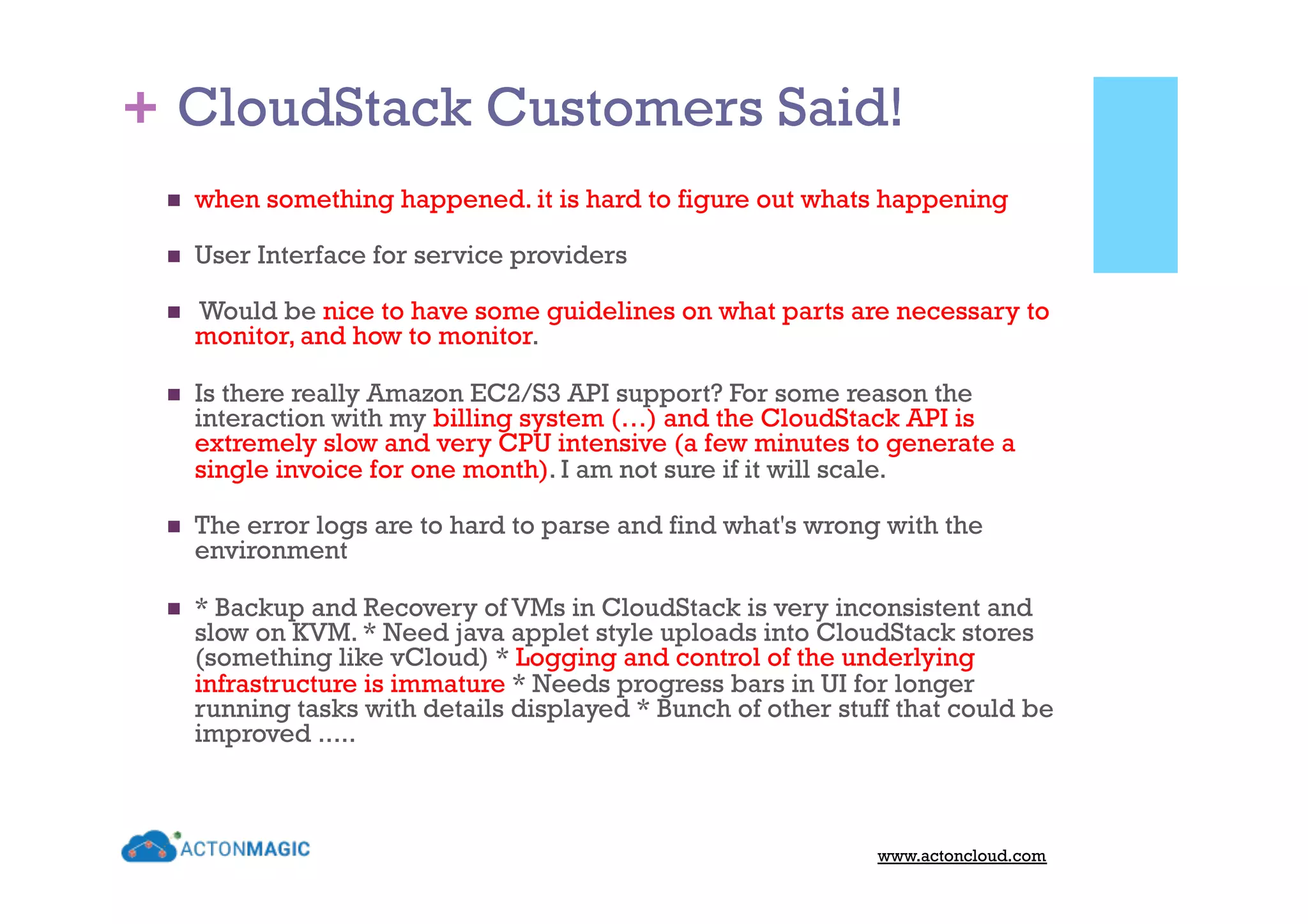 + CloudStack Customers Said!

■ when something happened. it is hard to figure out whats happening

■ User Interface for service providers

■ Would be nice to have some guidelines on what parts are necessary to monitor, and how to monitor.

■ Is there really Amazon EC2/S3 API support? For some reason the interaction with my billing system (…) and the CloudStack API is extremely slow and very CPU intensive (a few minutes to generate a single invoice for one month). I am not sure if it will scale.

■ The error logs are to hard to parse and find what's wrong with the environment

■ * Backup and Recovery of VMs in CloudStack is very inconsistent and slow on KVM. * Need java applet style uploads into CloudStack stores (something like vCloud) * Logging and control of the underlying infrastructure is immature * Needs progress bars in UI for longer running tasks with details displayed * Bunch of other stuff that could be improved .....

ACTONMAGIC

www.actoncloud.com